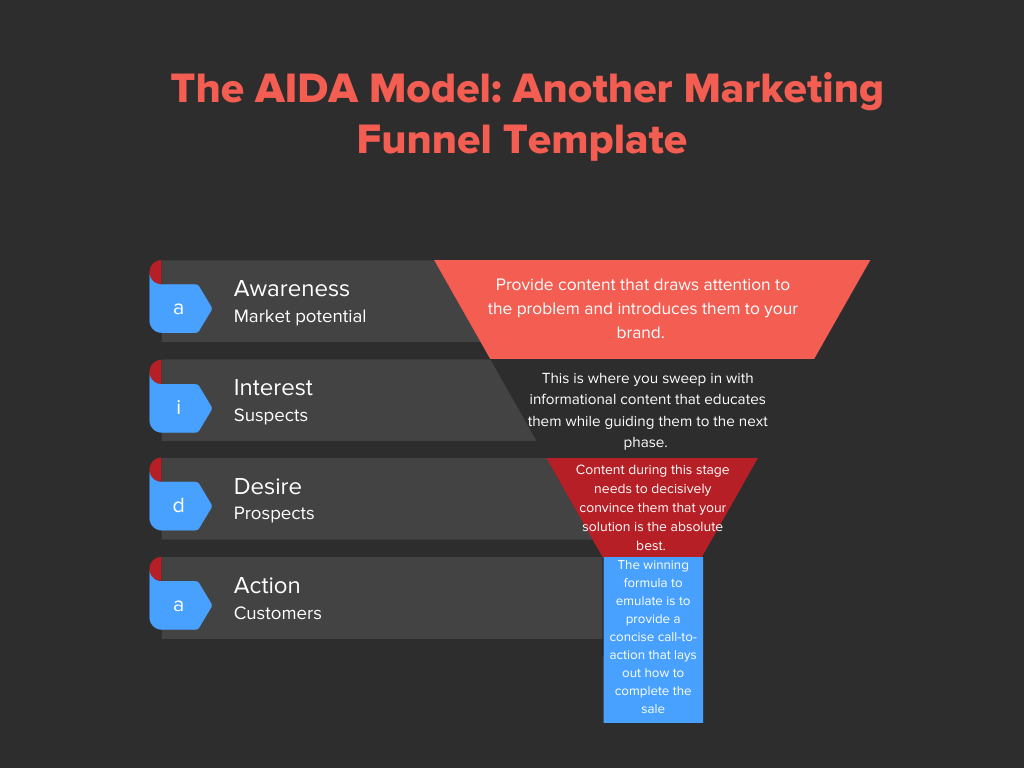 The AIDA Model: Another Marketing Funnel Template

a
Awareness
Market potential

Provide content that draws attention to the problem and introduces them to your brand.

i
Interest
Suspects

This is where you sweep in with informational content that educates them while guiding them to the next phase.

d
Desire
Prospects

Content during this stage needs to decisively convince them that your solution is the absolute best.

a
Action
Customers

The winning formula to emulate is to provide a concise call-to-action that lays out how to complete the sale